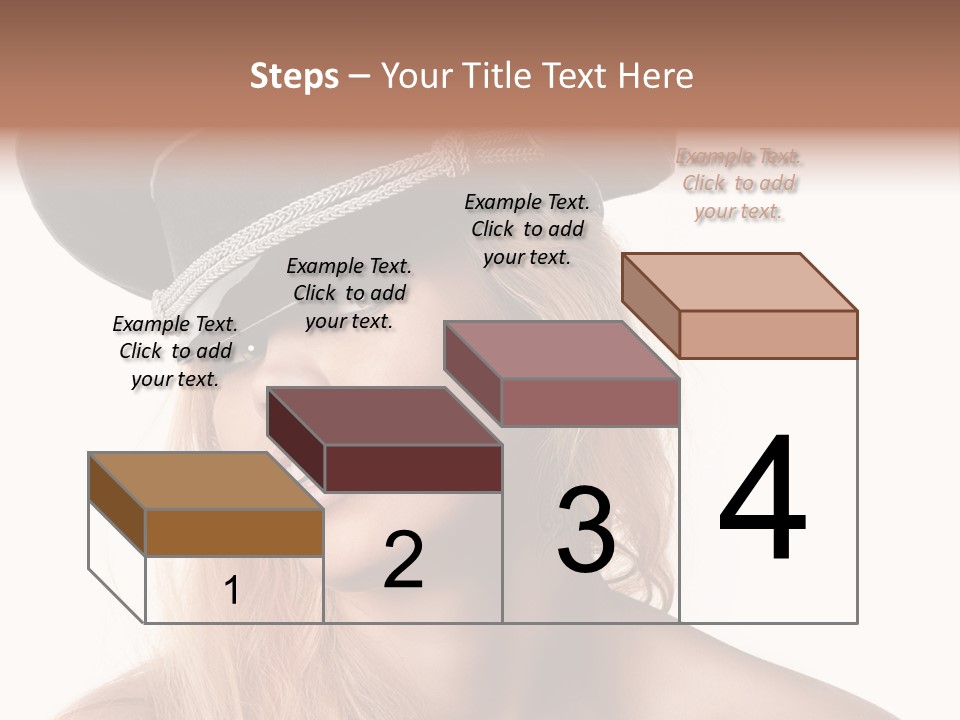 Steps – Your Title Text Here

Example Text. Click to add your text.

Example Text. Click to add your text.

Example Text. Click to add your text.

Example Text. Click to add your text.

1

2

3

4